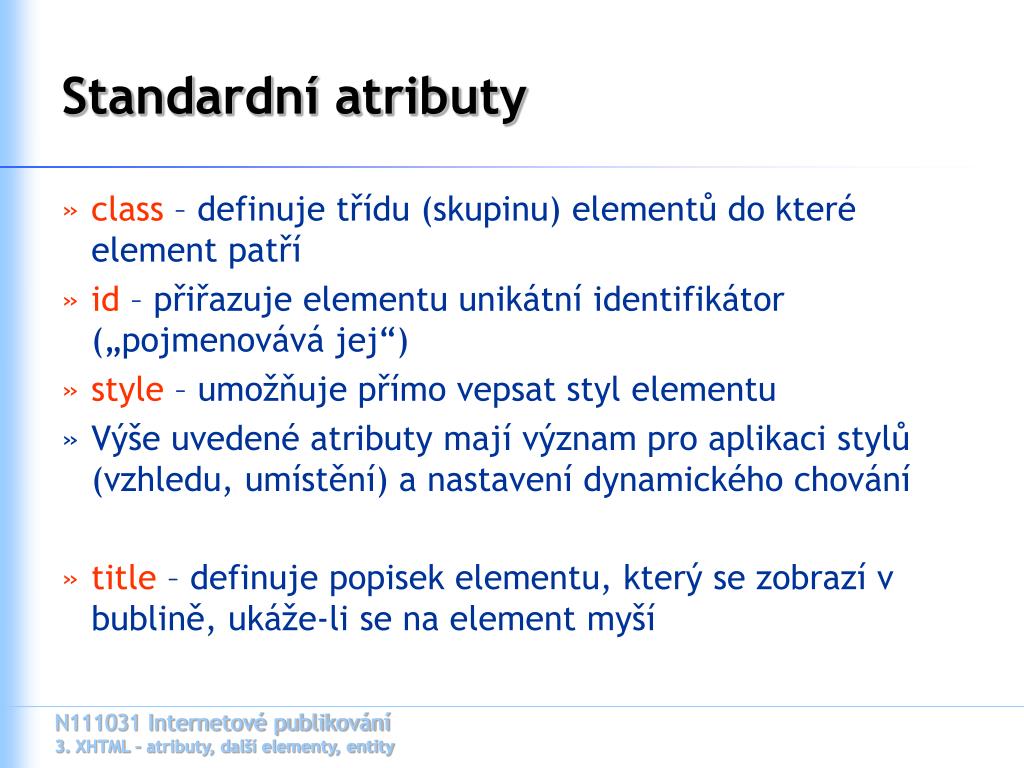 Standardní atributy

» class – definuje třídu (skupinu) elementů do které element patří

» id – přiřazuje elementu unikátní identifikátor („pojmenovává jej“)

» style – umožňuje přímo vepsat styl elementu

» Výše uvedené atributy mají význam pro aplikaci stylů (vzhledu, umístění) a nastavení dynamického chování

» title – definuje popisek elementu, který se zobrazí v bublině, ukáže-li se na element myší

N111031 Internetové publikování
3. XHTML – atributy, další elementy, entity